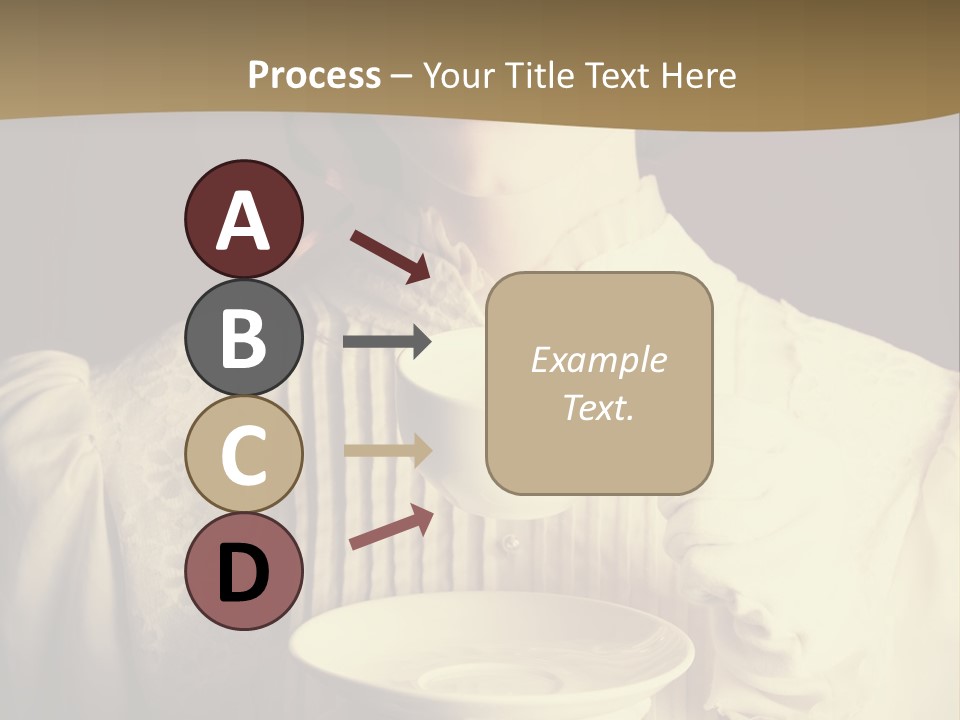 Process – Your Title Text Here

A

B

C

D

Example Text.